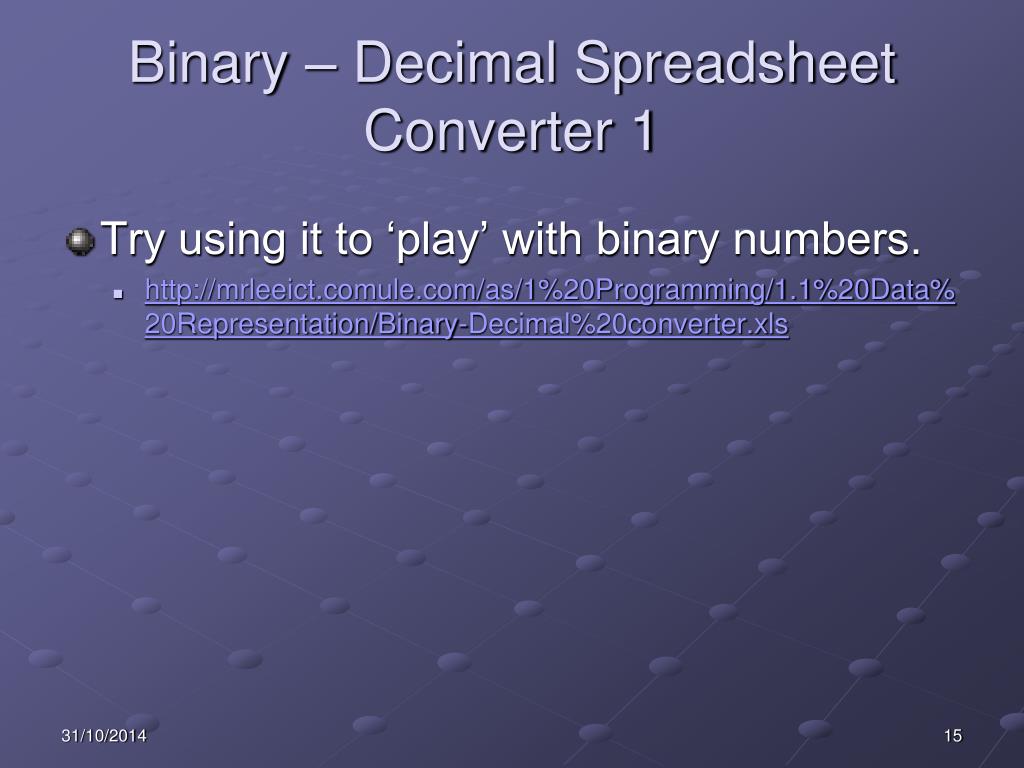 Binary – Decimal Spreadsheet Converter 1

Try using it to ‘play’ with binary numbers.

http://mrleeict.comule.com/as/1%20Programming/1.1%20Data%20Representation/Binary-Decimal%20converter.xls

31/10/2014

15